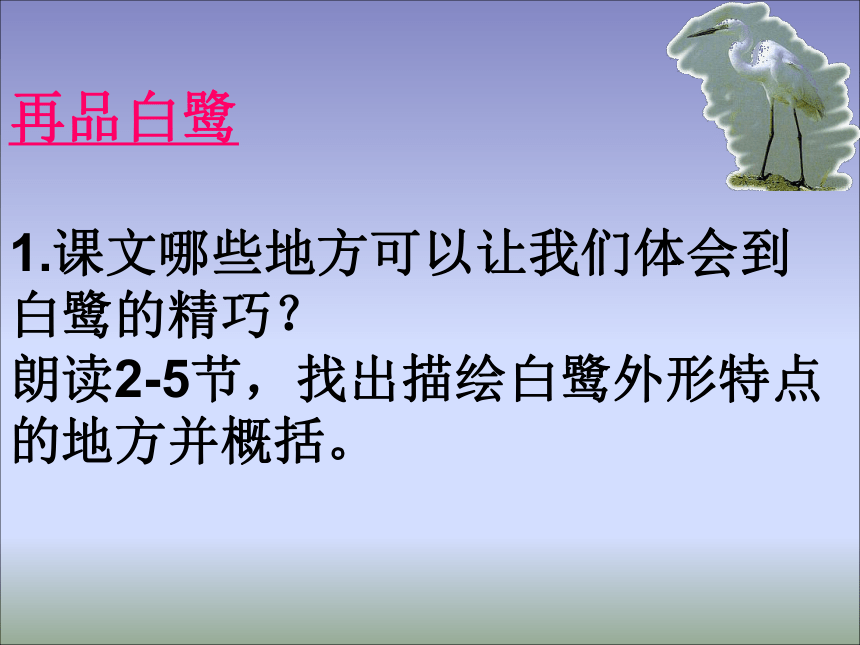 再品白鹭

1.课文哪些地方可以让我们体会到白鹭的精巧?
朗读2-5节，找出描绘白鹭外形特点的地方并概括。